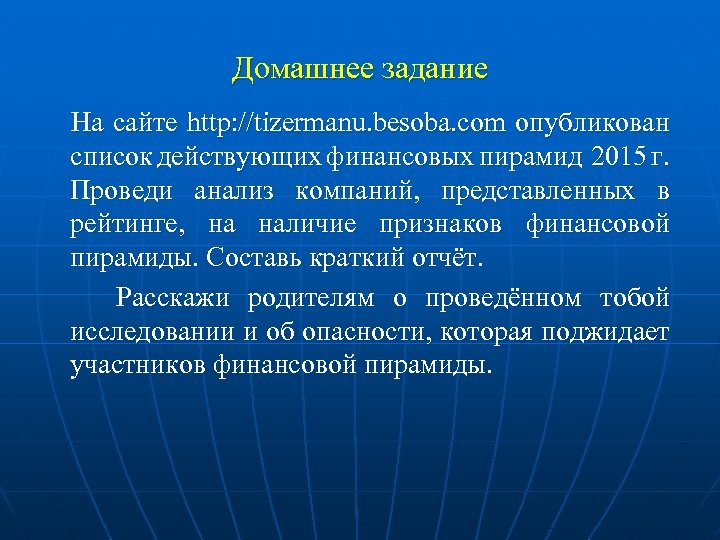 Домашнее задание

На сайте http://tizermanu.besoba.com опубликован список действующих финансовых пирамид 2015 г. Проведи анализ компаний, представленных в рейтинге, на наличие признаков финансовой пирамиды. Составь краткий отчёт.

Расскажи родителям о проведённом тобой исследовании и об опасности, которая поджидает участников финансовой пирамиды.